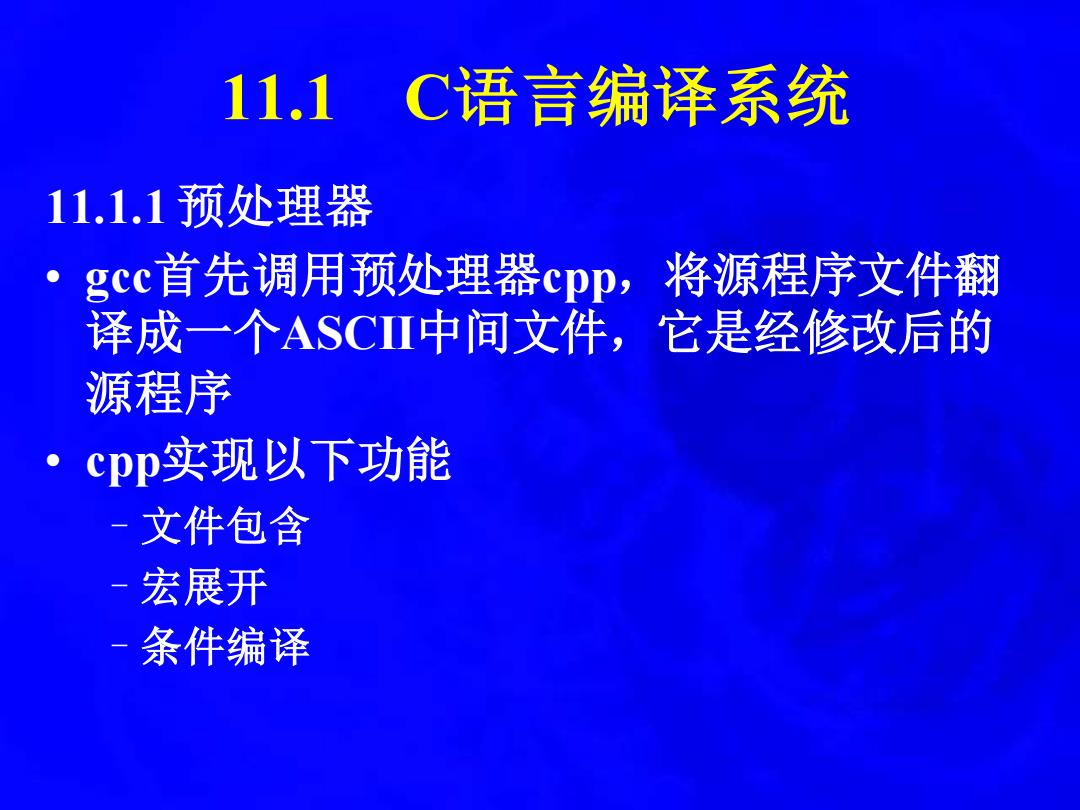 11.1　C语言编译系统

11.1.1 预处理器

• gcc首先调用预处理器cpp，将源程序文件翻译成一个ASCII中间文件，它是经修改后的源程序

• cpp实现以下功能

– 文件包含

– 宏展开

– 条件编译